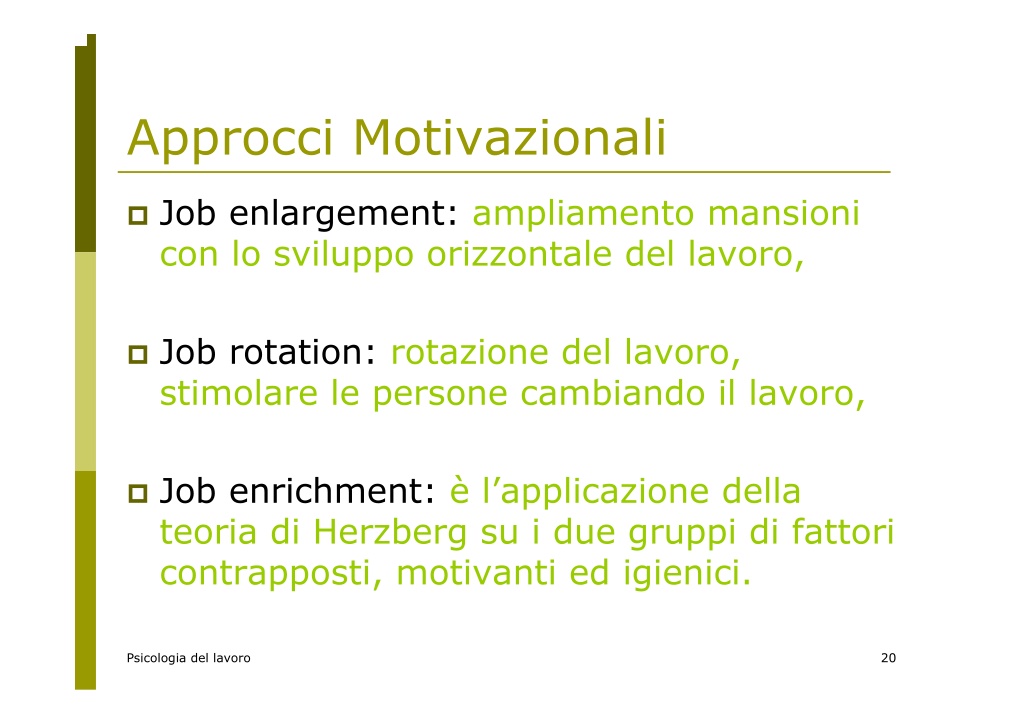 Approcci Motivazionali

Job enlargement: ampliamento mansioni con lo sviluppo orizzontale del lavoro,

Job rotation: rotazione del lavoro, stimolare le persone cambiando il lavoro,

Job enrichment: è l’applicazione della teoria di Herzberg su i due gruppi di fattori contrapposti, motivanti ed igienici.

Psicologia del lavoro

20